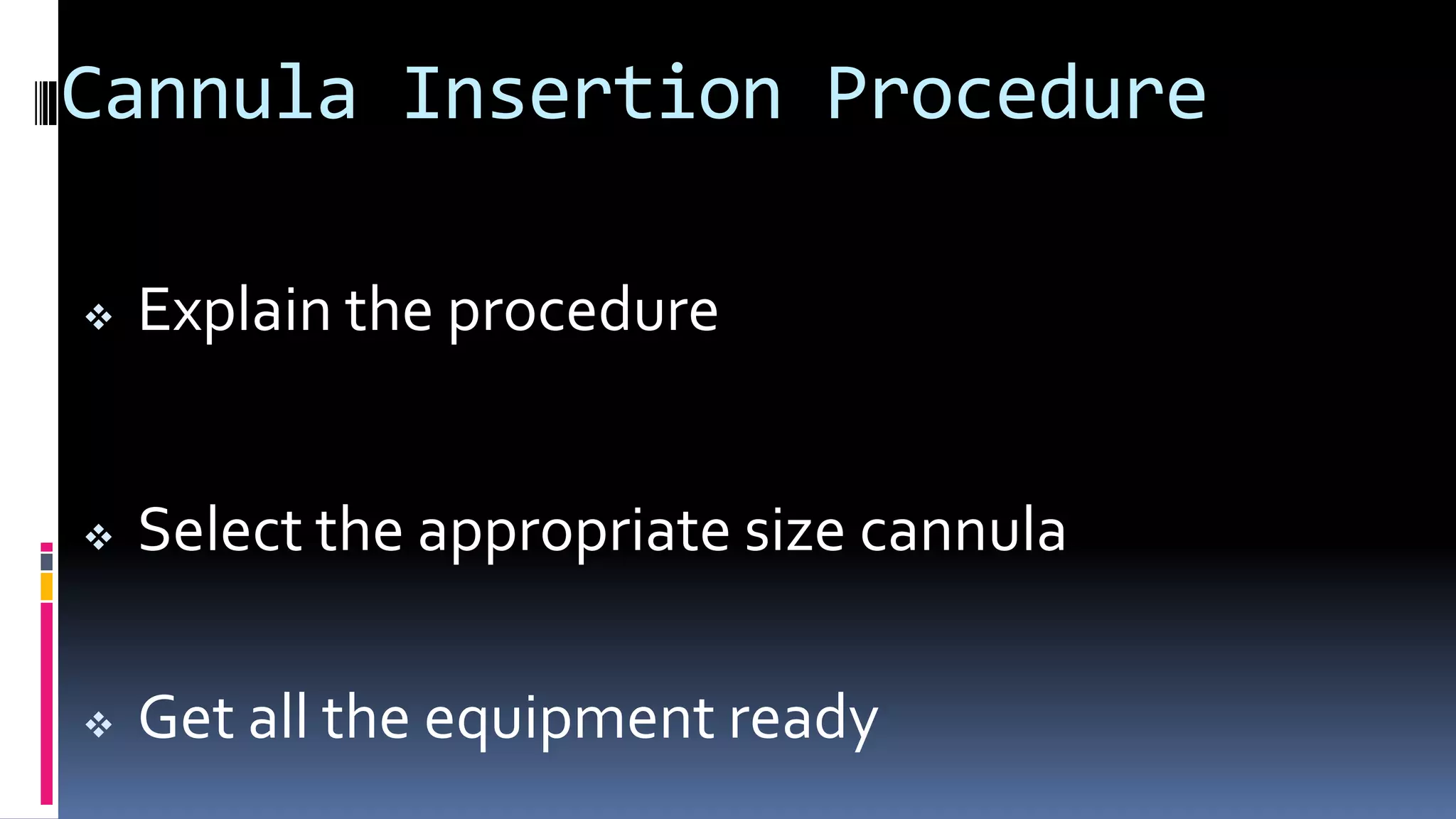 Cannula Insertion Procedure

❖ Explain the procedure

❖ Select the appropriate size cannula

❖ Get all the equipment ready